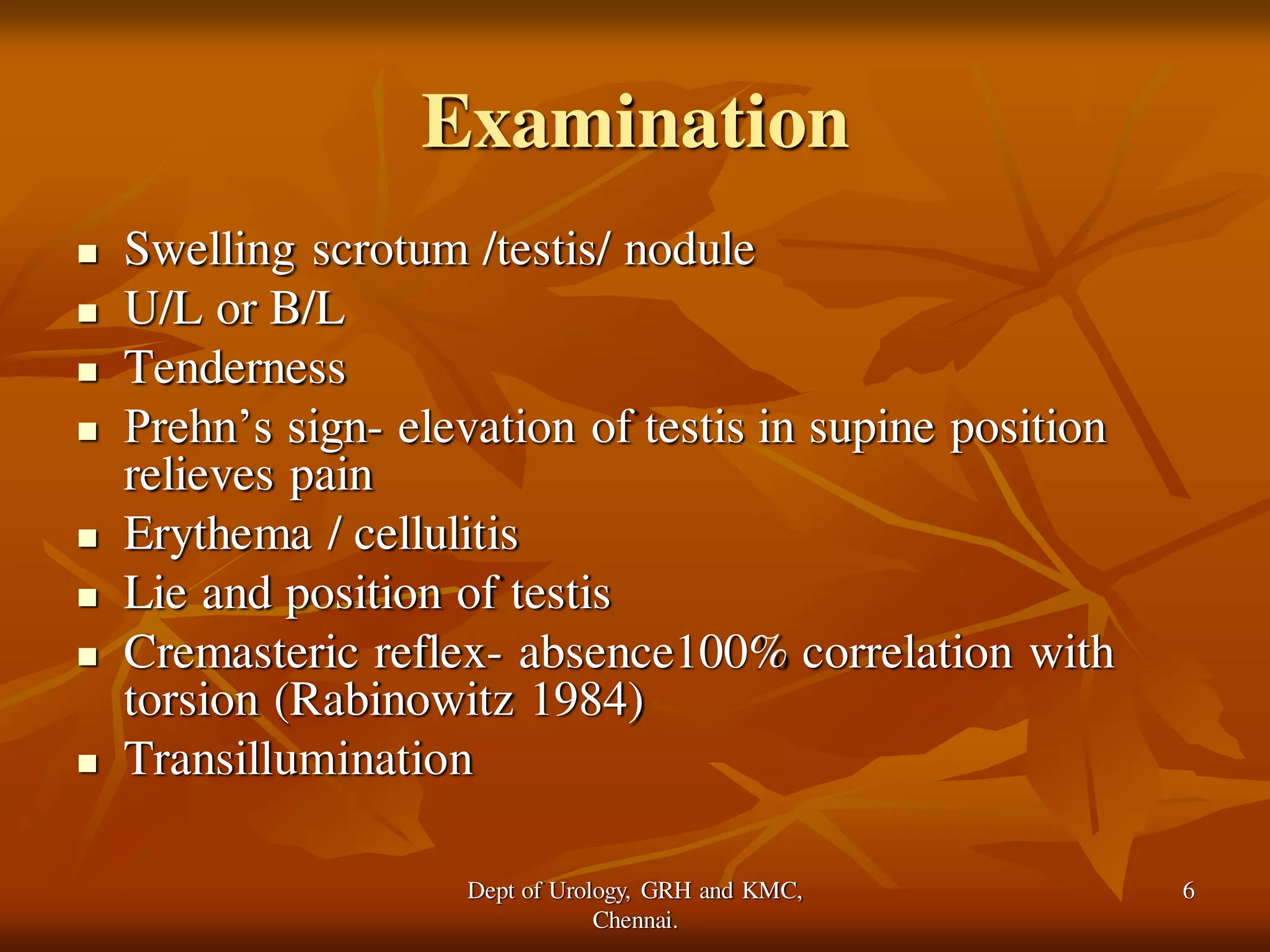 Examination

- Swelling scrotum /testis/ nodule
- U/L or B/L
- Tenderness
- Prehn’s sign- elevation of testis in supine position relieves pain
- Erythema / cellulitis
- Lie and position of testis
- Cremasteric reflex- absence100% correlation with torsion (Rabinowitz 1984)
- Transillumination

Dept of Urology, GRH and KMC, Chennai.

6